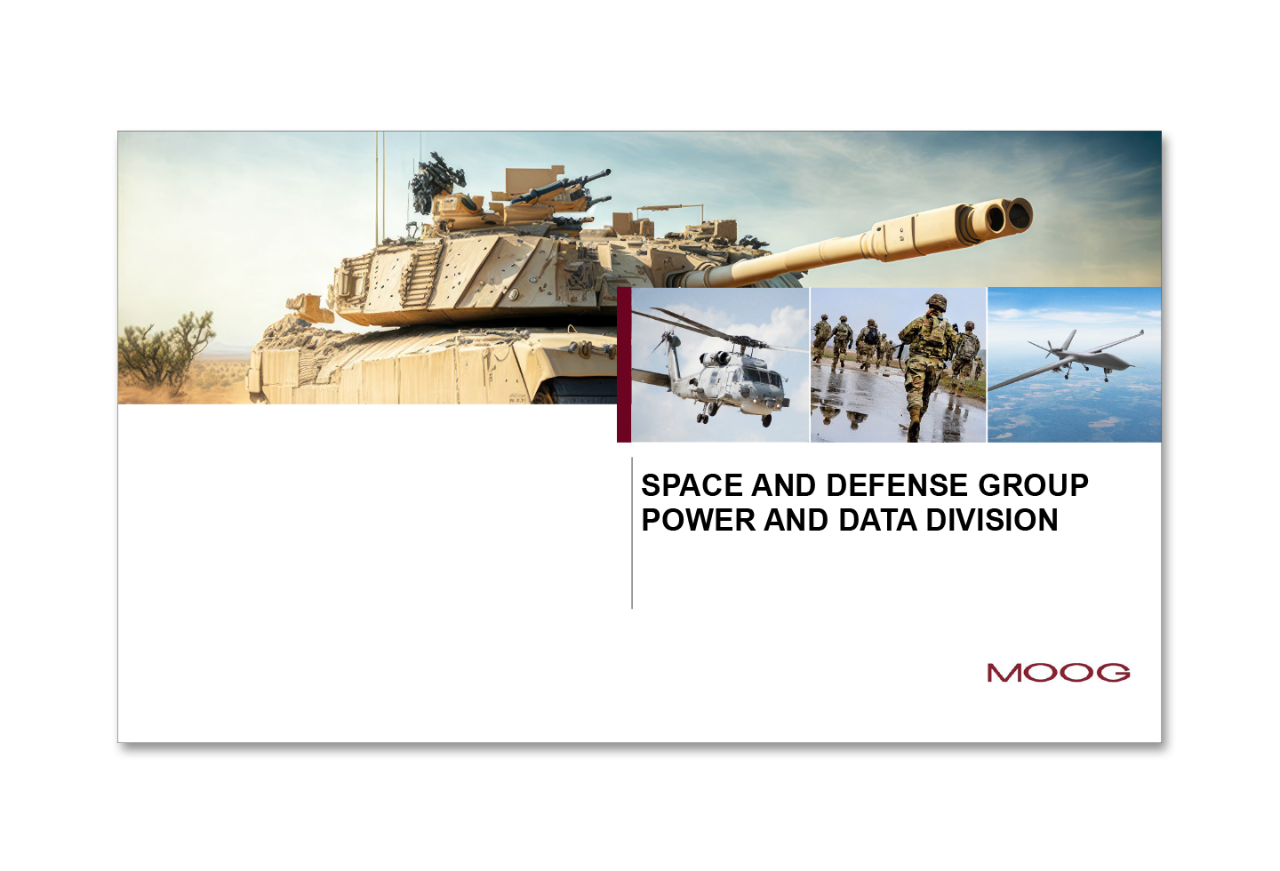 SPACE AND DEFENSE GROUP
POWER AND DATA DIVISION

MOOG